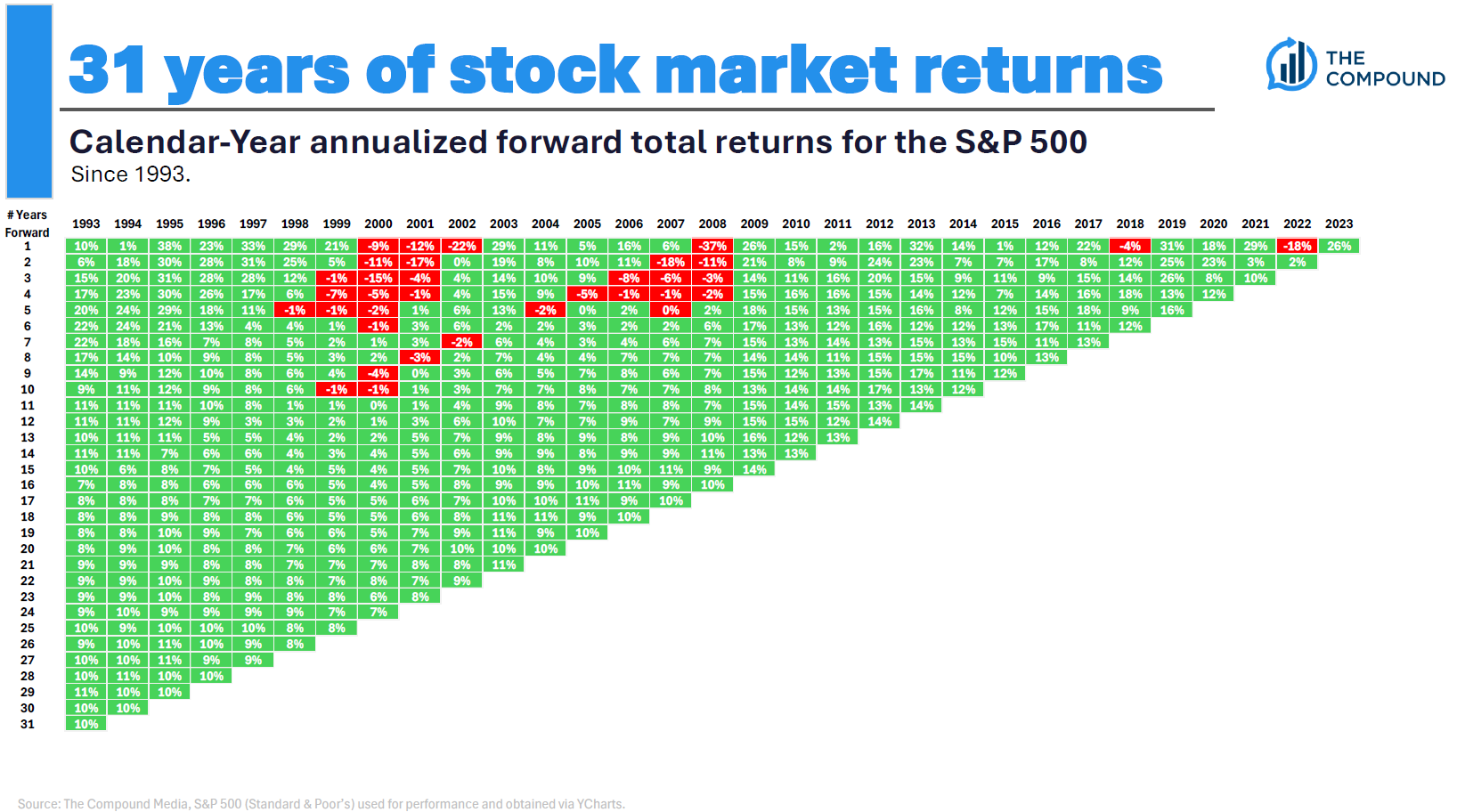 31 years of stock market returns

THE COMPOUND

Calendar-Year annualized forward total returns for the S&P 500

Since 1993.

| # Years Forward | 1993 | 1994 | 1995 | 1996 | 1997 | 1998 | 1999 | 2000 | 2001 | 2002 | 2003 | 2004 | 2005 | 2006 | 2007 | 2008 | 2009 | 2010 | 2011 | 2012 | 2013 | 2014 | 2015 | 2016 | 2017 | 2018 | 2019 | 2020 | 2021 | 2022 | 2023 |
|---|---|---|---|---|---|---|---|---|---|---|---|---|---|---|---|---|---|---|---|---|---|---|---|---|---|---|---|---|---|---|---|
| 1 | 10% | 1% | 38% | 23% | 33% | 29% | 21% | -9% | -12% | -22% | 29% | 11% | 5% | 16% | 6% | -37% | 26% | 15% | 2% | 16% | 32% | 14% | 1% | 12% | 22% | -4% | 31% | 18% | 29% | -18% | 26% |
| 2 | 6% | 18% | 30% | 28% | 31% | 25% | 5% | -11% | -17% | 0% | 19% | 8% | 10% | 11% | -18% | -11% | 21% | 8% | 9% | 24% | 23% | 7% | 7% | 17% | 8% | 12% | 25% | 23% | 3% | 2% | |
| 3 | 15% | 20% | 31% | 28% | 28% | 12% | -1% | -15% | -4% | 4% | 14% | 10% | 9% | -8% | -6% | -3% | 14% | 11% | 16% | 20% | 15% | 9% | 11% | 9% | 15% | 14% | 26% | 8% | 10% | | |
| 4 | 17% | 23% | 30% | 26% | 17% | 6% | -7% | -5% | -1% | 4% | 15% | 9% | -5% | -1% | -1% | -2% | 15% | 16% | 16% | 15% | 14% | 12% | 7% | 14% | 16% | 18% | 13% | 12% | | | |
| 5 | 20% | 24% | 29% | 18% | 11% | -1% | -1% | -2% | 1% | 6% | 13% | -2% | 0% | 2% | 0% | 2% | 18% | 15% | 13% | 15% | 16% | 8% | 12% | 15% | 18% | 9% | 16% | | | | |
| 6 | 22% | 24% | 21% | 13% | 4% | 4% | 1% | -1% | 3% | 6% | 2% | 2% | 3% | 2% | 2% | 6% | 17% | 13% | 12% | 16% | 12% | 12% | 13% | 17% | 11% | 12% | | | | | |
| 7 | 22% | 18% | 16% | 7% | 8% | 5% | 2% | 1% | 3% | -2% | 6% | 4% | 3% | 4% | 6% | 7% | 15% | 13% | 14% | 13% | 15% | 13% | 15% | 11% | 13% | | | | | | |
| 8 | 17% | 14% | 10% | 9% | 8% | 5% | 3% | 2% | -3% | 2% | 7% | 4% | 4% | 7% | 7% | 7% | 14% | 14% | 11% | 15% | 15% | 15% | 10% | 13% | | | | | | | |
| 9 | 14% | 9% | 12% | 10% | 8% | 6% | 4% | -4% | 0% | 3% | 6% | 5% | 7% | 8% | 6% | 7% | 15% | 12% | 13% | 15% | 17% | 11% | 12% | | | | | | | | |
| 10 | 9% | 11% | 12% | 9% | 8% | 6% | -1% | -1% | 1% | 3% | 7% | 7% | 8% | 7% | 7% | 8% | 13% | 14% | 14% | 17% | 13% | 12% | | | | | | | | | |
| 11 | 11% | 11% | 11% | 10% | 8% | 1% | 1% | 0% | 1% | 4% | 9% | 8% | 7% | 8% | 8% | 7% | 15% | 14% | 15% | 13% | 14% | | | | | | | | | | |
| 12 | 11% | 11% | 12% | 9% | 3% | 3% | 2% | 1% | 3% | 6% | 10% | 7% | 7% | 9% | 7% | 9% | 15% | 15% | 12% | 14% | | | | | | | | | | | |
| 13 | 10% | 11% | 11% | 5% | 5% | 4% | 2% | 2% | 5% | 7% | 9% | 8% | 9% | 8% | 9% | 10% | 16% | 12% | 13% | | | | | | | | | | | | |
| 14 | 11% | 11% | 7% | 6% | 6% | 4% | 3% | 4% | 5% | 6% | 9% | 9% | 8% | 9% | 9% | 11% | 13% | 13% | | | | | | | | | | | | | |
| 15 | 10% | 6% | 8% | 7% | 5% | 4% | 5% | 4% | 5% | 7% | 10% | 8% | 9% | 10% | 11% | 9% | 14% | | | | | | | | | | | | | | |
| 16 | 7% | 8% | 8% | 6% | 6% | 6% | 5% | 4% | 5% | 8% | 9% | 9% | 10% | 11% | 9% | 10% | | | | | | | | | | | | | | | |
| 17 | 8% | 8% | 8% | 7% | 7% | 6% | 5% | 5% | 6% | 7% | 10% | 10% | 11% | 9% | 10% | | | | | | | | | | | | | | | | |
| 18 | 8% | 8% | 9% | 8% | 8% | 6% | 5% | 5% | 6% | 8% | 11% | 11% | 9% | 10% | | | | | | | | | | | | | | | | | |
| 19 | 8% | 8% | 10% | 9% | 7% | 6% | 6% | 5% | 7% | 9% | 11% | 9% | 10% | | | | | | | | | | | | | | | | | | |
| 20 | 8% | 9% | 10% | 8% | 8% | 7% | 6% | 6% | 7% | 10% | 10% | 10% | | | | | | | | | | | | | | | | | | | |
| 21 | 9% | 9% | 9% | 8% | 8% | 7% | 7% | 7% | 8% | 8% | 11% | | | | | | | | | | | | | | | | | | | | |
| 22 | 9% | 9% | 10% | 9% | 8% | 8% | 7% | 8% | 7% | 9% | | | | | | | | | | | | | | | | | | | | | |
| 23 | 9% | 9% | 10% | 8% | 9% | 8% | 8% | 6% | 8% | | | | | | | | | | | | | | | | | | | | | | |
| 24 | 9% | 10% | 9% | 9% | 9% | 9% | 7% | 7% | | | | | | | | | | | | | | | | | | | | | | | |
| 25 | 10% | 9% | 10% | 10% | 10% | 8% | 8% | | | | | | | | | | | | | | | | | | | | | | | | |
| 26 | 9% | 10% | 11% | 10% | 9% | 8% | | | | | | | | | | | | | | | | | | | | | | | | | |
| 27 | 10% | 10% | 11% | 9% | 9% | | | | | | | | | | | | | | | | | | | | | | | | | | |
| 28 | 10% | 11% | 10% | 10% | | | | | | | | | | | | | | | | | | | | | | | | | | | |
| 29 | 11% | 10% | 10% | | | | | | | | | | | | | | | | | | | | | | | | | | | | |
| 30 | 10% | 10% | | | | | | | | | | | | | | | | | | | | | | | | | | | | | |
| 31 | 10% | | | | | | | | | | | | | | | | | | | | | | | | | | | | | | |

Source: The Compound Media, S&P 500 (Standard & Poor's) used for performance and obtained via YCharts.